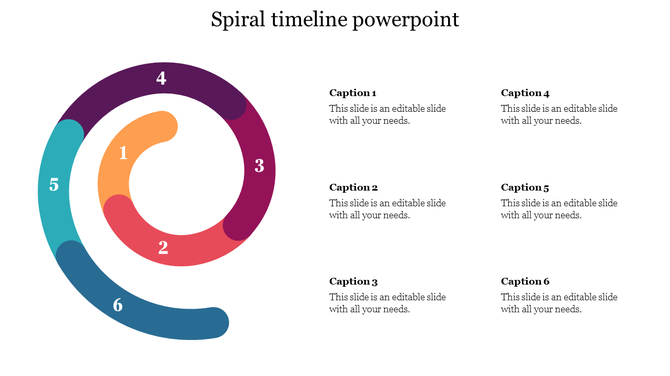 Spiral timeline powerpoint

4

1

3

5

2

6

Caption 1
This slide is an editable slide with all your needs.

Caption 2
This slide is an editable slide with all your needs.

Caption 3
This slide is an editable slide with all your needs.

Caption 4
This slide is an editable slide with all your needs.

Caption 5
This slide is an editable slide with all your needs.

Caption 6
This slide is an editable slide with all your needs.